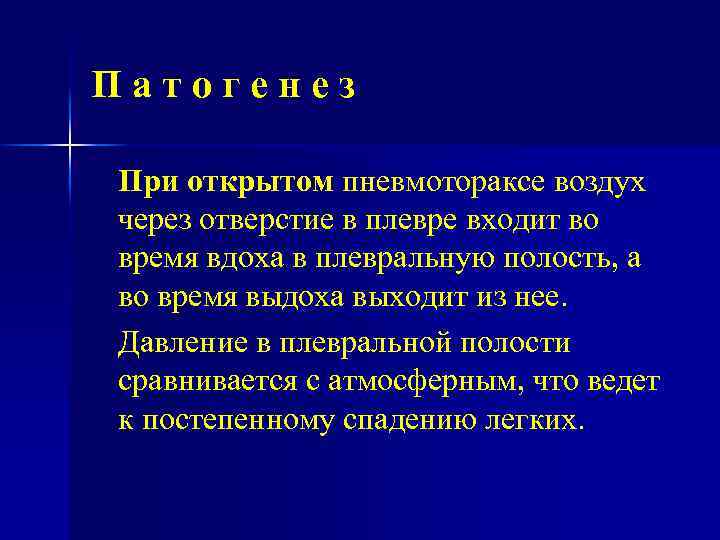 П а т о г е н е з

При открытом пневмотораксе воздух через отверстие в плевре входит во время вдоха в плевральную полость, а во время выдоха выходит из нее.

Давление в плевральной полости сравнивается с атмосферным, что ведет к постепенному спадению легких.